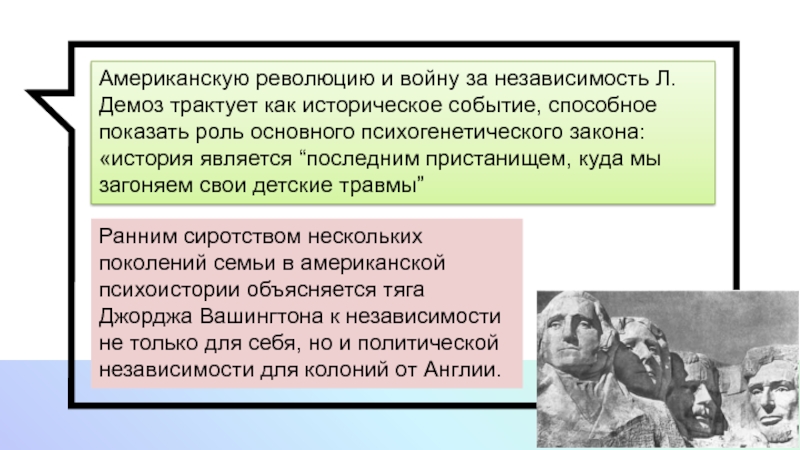 Американскую революцию и войну за независимость Л. Демоз трактует как историческое событие, способное показать роль основного психогенетического закона: «история является “последним пристанищем, куда мы загоняем свои детские травмы”

Ранним сиротством нескольких поколений семьи в американской психоистории объясняется тяга Джорджа Вашингтона к независимости не только для себя, но и политической независимости для колоний от Англии.